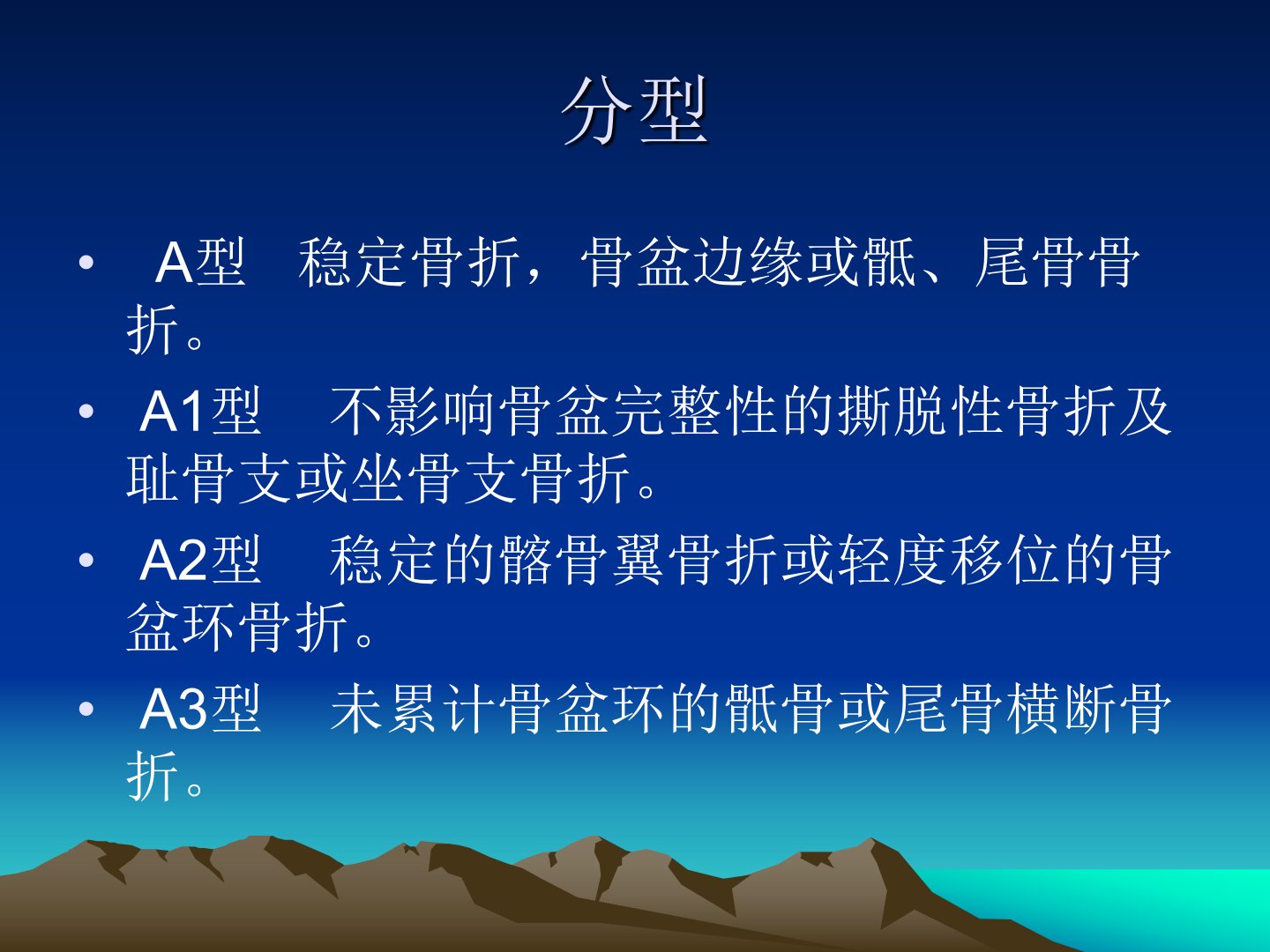 分型

• A型　稳定骨折，骨盆边缘或骶、尾骨骨折。

• A1型　不影响骨盆完整性的撕脱性骨折及耻骨支或坐骨支骨折。

• A2型　稳定的髂骨翼骨折或轻度移位的骨盆环骨折。

• A3型　未累计骨盆环的骶骨或尾骨横断骨折。